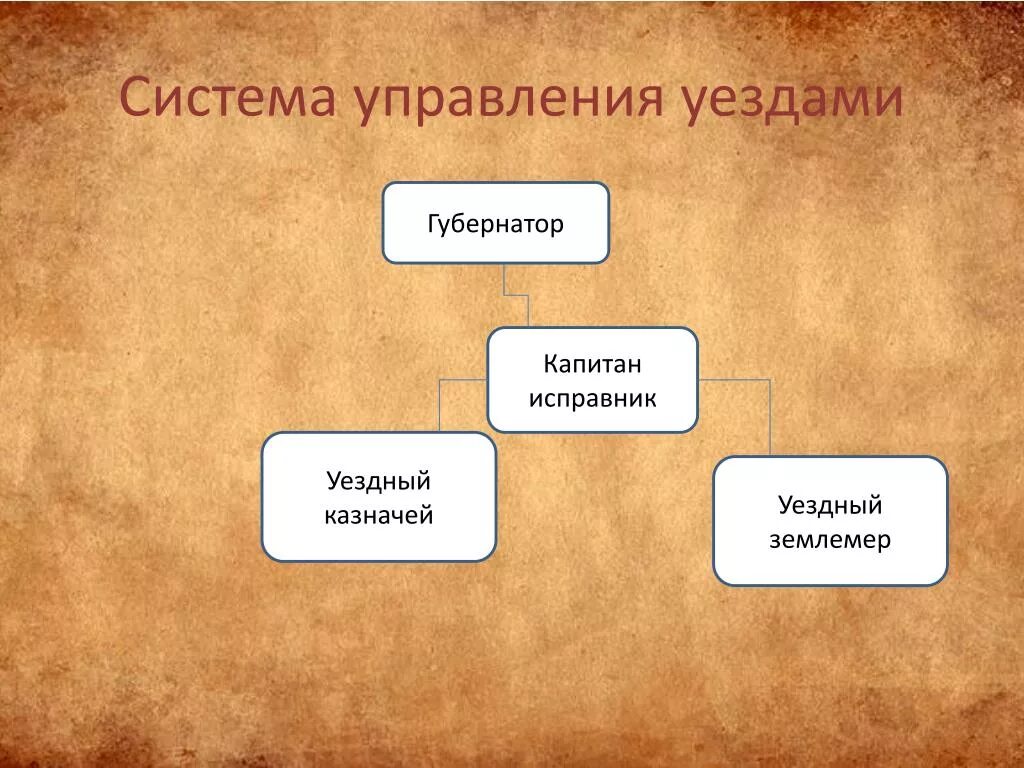 Система управления уездами

Губернатор

Капитан исправник

Уездный казначей

Уездный землемер